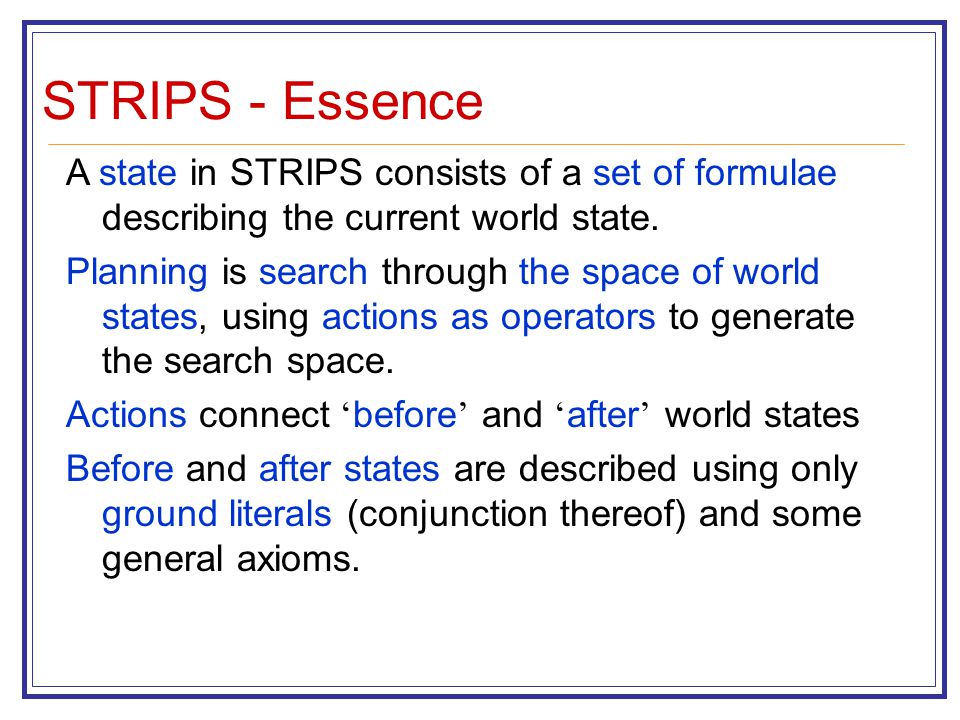 STRIPS - Essence

A state in STRIPS consists of a set of formulae describing the current world state.

Planning is search through the space of world states, using actions as operators to generate the search space.

Actions connect ‘before’ and ‘after’ world states

Before and after states are described using only ground literals (conjunction thereof) and some general axioms.